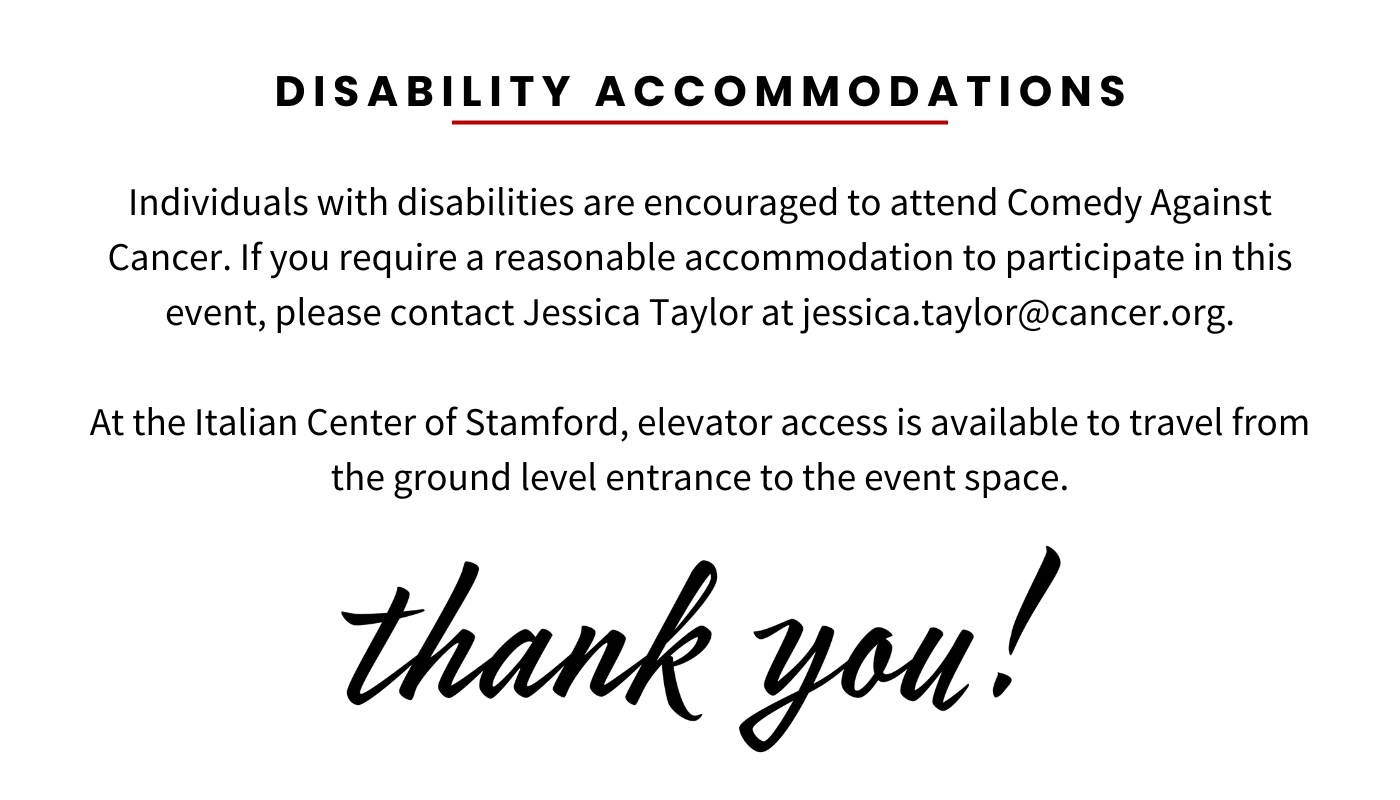 DISABILITY ACCOMMODATIONS

Individuals with disabilities are encouraged to attend Comedy Against Cancer. If you require a reasonable accommodation to participate in this event, please contact Jessica Taylor at jessica.taylor@cancer.org.

At the Italian Center of Stamford, elevator access is available to travel from the ground level entrance to the event space.

thank you!